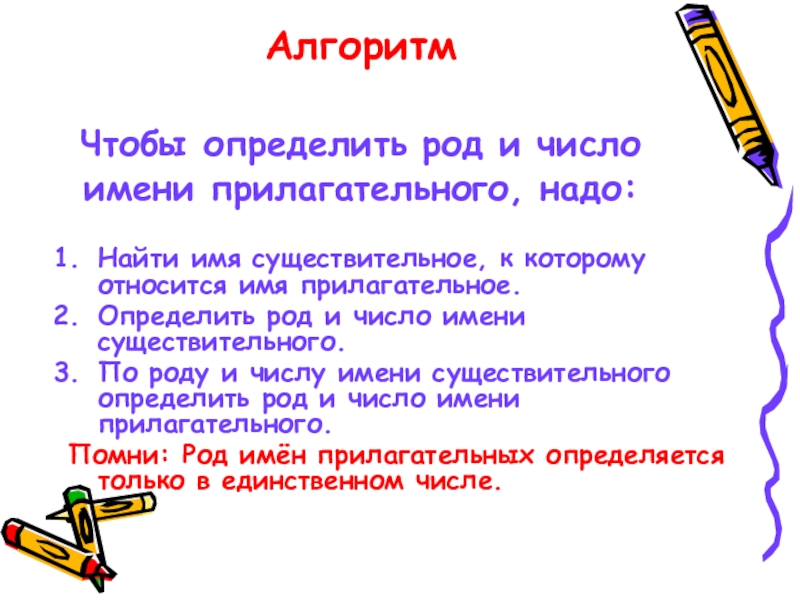 Алгоритм

Чтобы определить род и число имени прилагательного, надо:

1. Найти имя существительное, к которому относится имя прилагательное.
2. Определить род и число имени существительного.
3. По роду и числу имени существительного определить род и число имени прилагательного.

Помни: Род имён прилагательных определяется только в единственном числе.